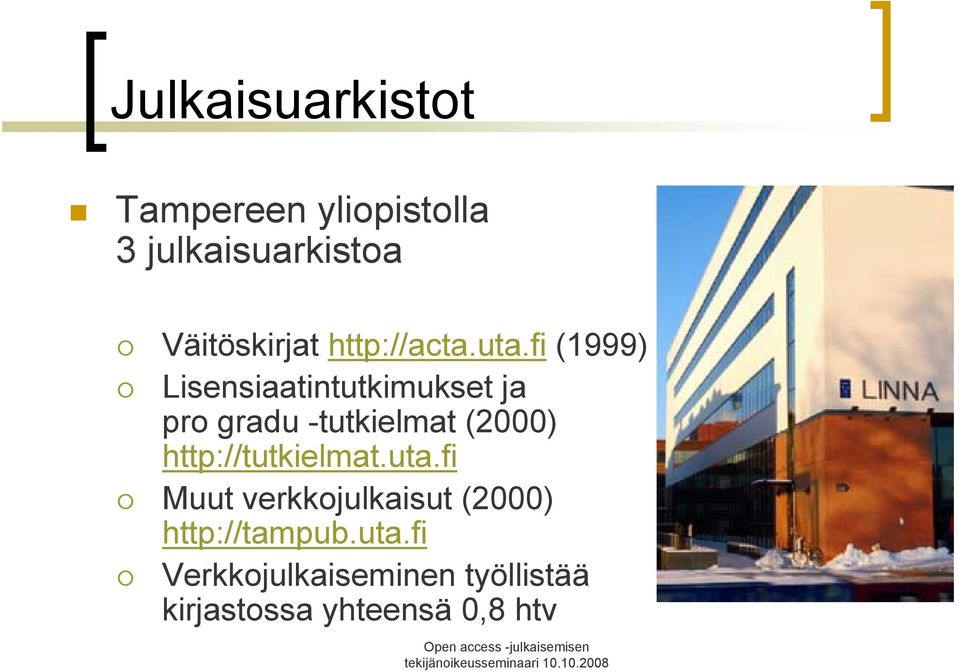 Julkaisuarkistot

Tampereen yliopistolla 3 julkaisuarkistoa

Väitöskirjat http://acta.uta.fi (1999)

Lisensiaatintutkimukset ja pro gradu -tutkielmat (2000) http://tutkielmat.uta.fi

Muut verkkojulkaisut (2000) http://tampub.uta.fi

Verkkojulkaiseminen työllistää kirjastossa yhteensä 0,8 htv

LINNA

Open access -julkaisemisen tekijänoikeusseminaari 10.10.2008